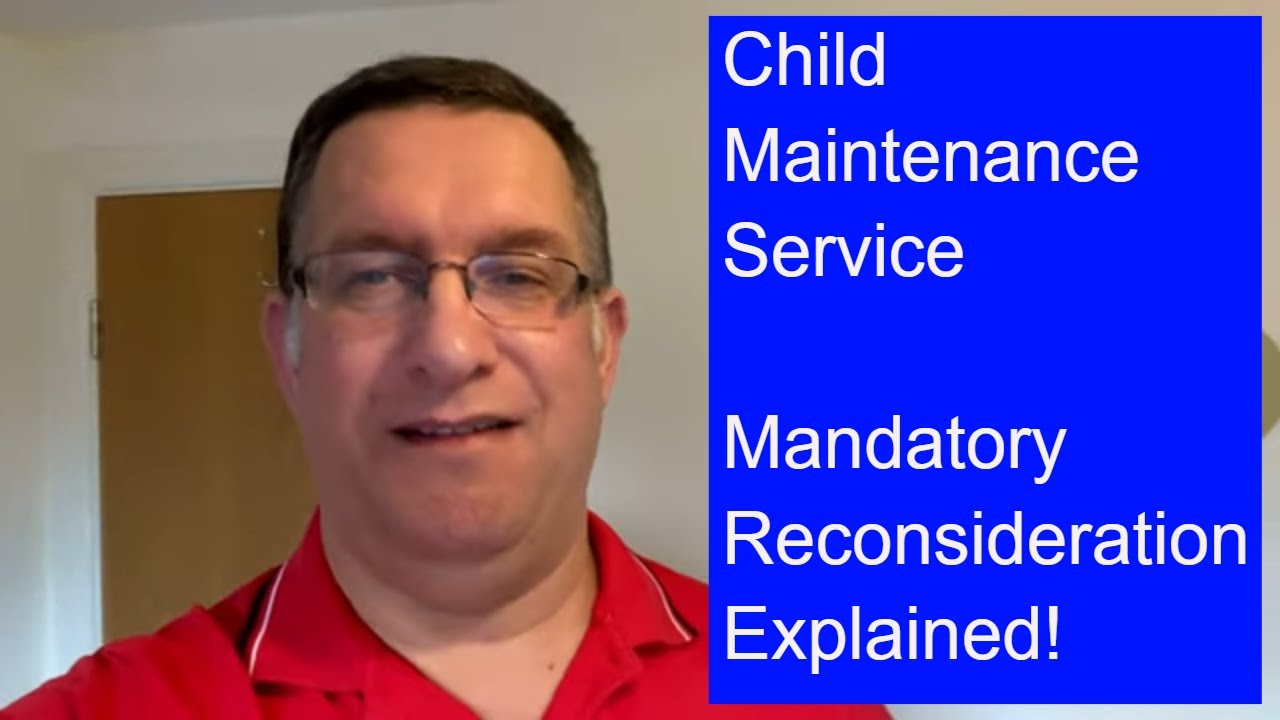 Child Maintenance Service

Mandatory Reconsideration Explained!